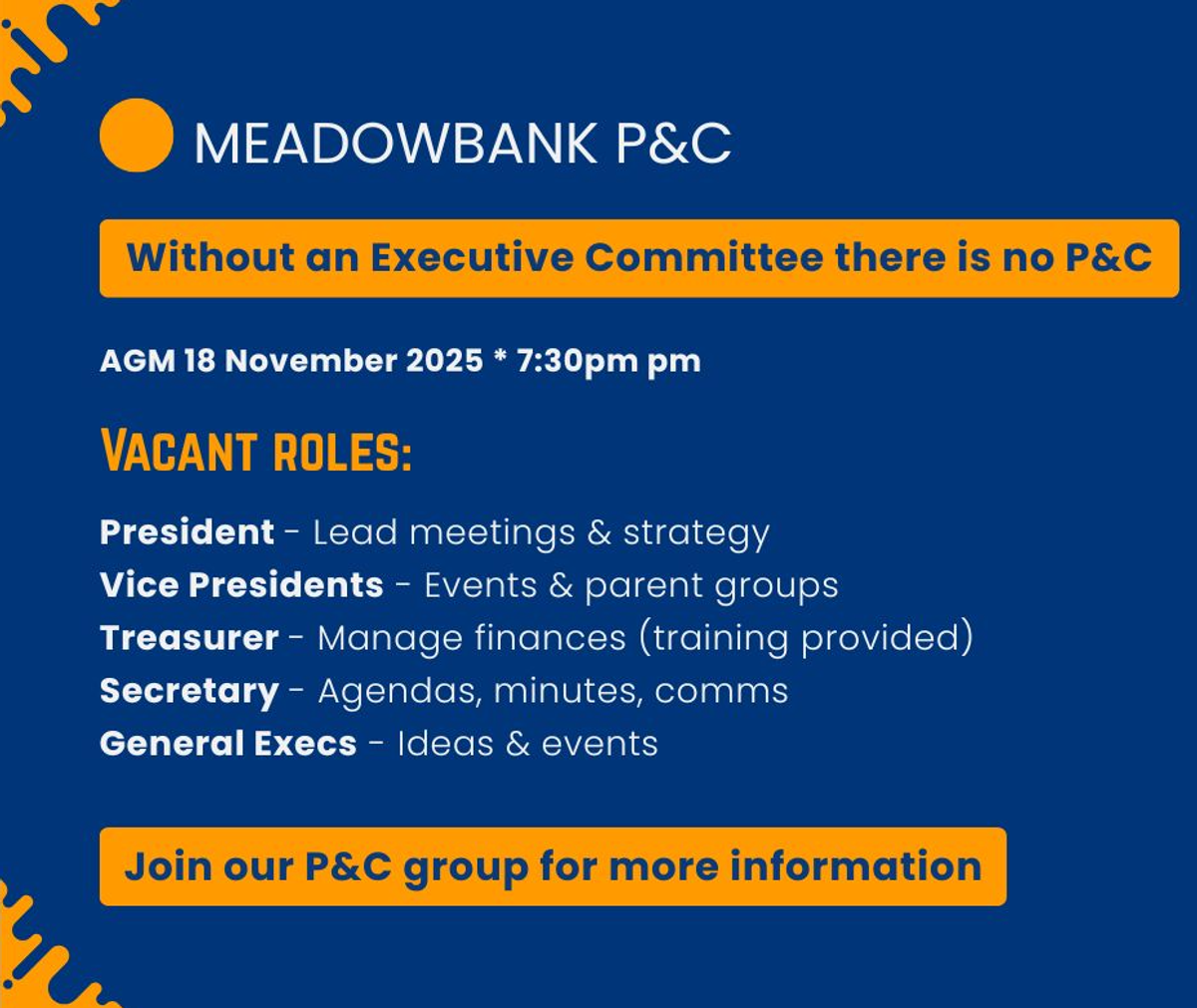 MEADOWBANK P&C

Without an Executive Committee there is no P&C

AGM 18 November 2025 * 7:30pm pm

VACANT ROLES:

President - Lead meetings & strategy
Vice Presidents - Events & parent groups
Treasurer - Manage finances (training provided)
Secretary - Agendas, minutes, comms
General Execs - Ideas & events

Join our P&C group for more information